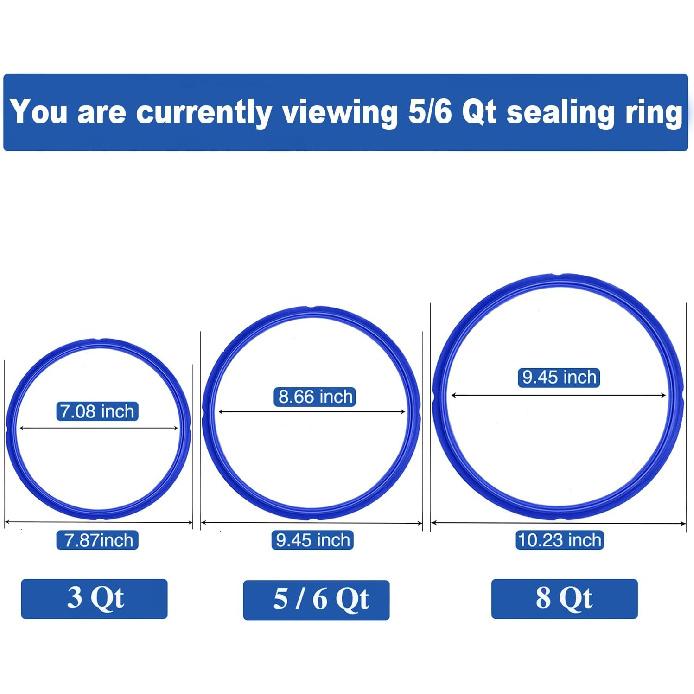 You are currently viewing 5/6 Qt sealing ring

7.08 inch

7.87inch

3 Qt

8.66 inch

9.45 inch

5 / 6 Qt

9.45 inch

10.23 inch

8 Qt